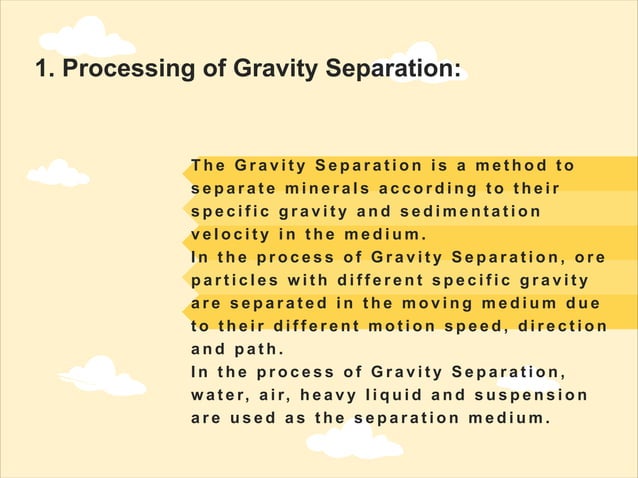 1. Processing of Gravity Separation:

The Gravity Separation is a method to separate minerals according to their specific gravity and sedimentation velocity in the medium.
In the process of Gravity Separation, ore particles with different specific gravity are separated in the moving medium due to their different motion speed, direction and path.
In the process of Gravity Separation, water, air, heavy liquid and suspension are used as the separation medium.